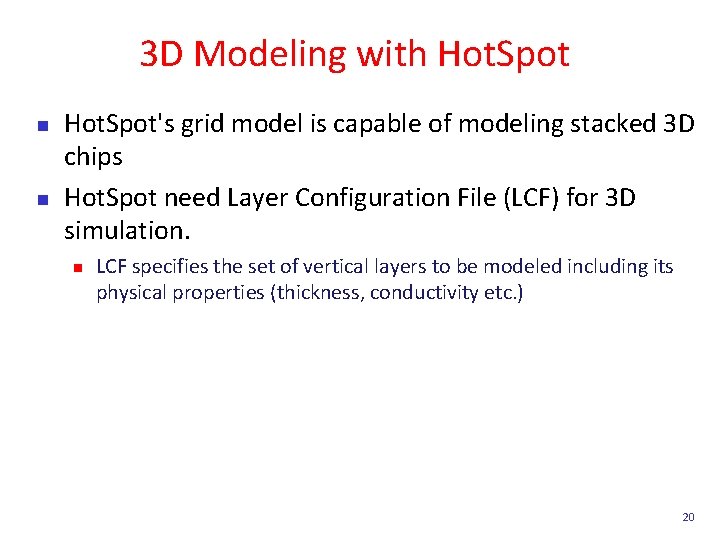 3D Modeling with HotSpot

HotSpot's grid model is capable of modeling stacked 3D chips

HotSpot need Layer Configuration File (LCF) for 3D simulation.

LCF specifies the set of vertical layers to be modeled including its physical properties (thickness, conductivity etc.)

20